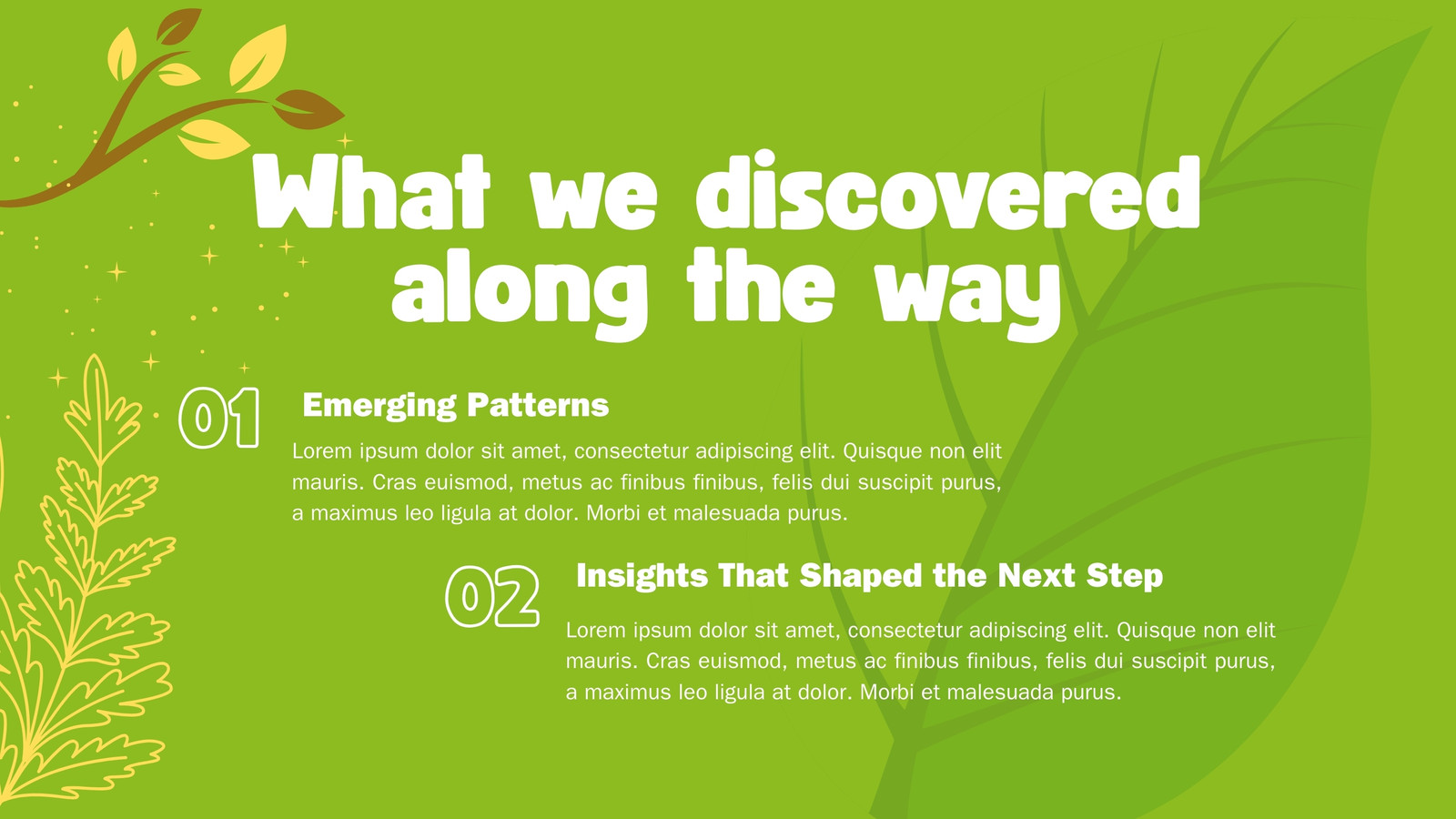 What we discovered along the way

01 Emerging Patterns

Lorem ipsum dolor sit amet, consectetur adipiscing elit. Quisque non elit mauris. Cras euismod, metus ac finibus finibus, felis dui suscipit purus, a maximus leo ligula at dolor. Morbi et malesuada purus.

02 Insights That Shaped the Next Step

Lorem ipsum dolor sit amet, consectetur adipiscing elit. Quisque non elit mauris. Cras euismod, metus ac finibus finibus, felis dui suscipit purus, a maximus leo ligula at dolor. Morbi et malesuada purus.